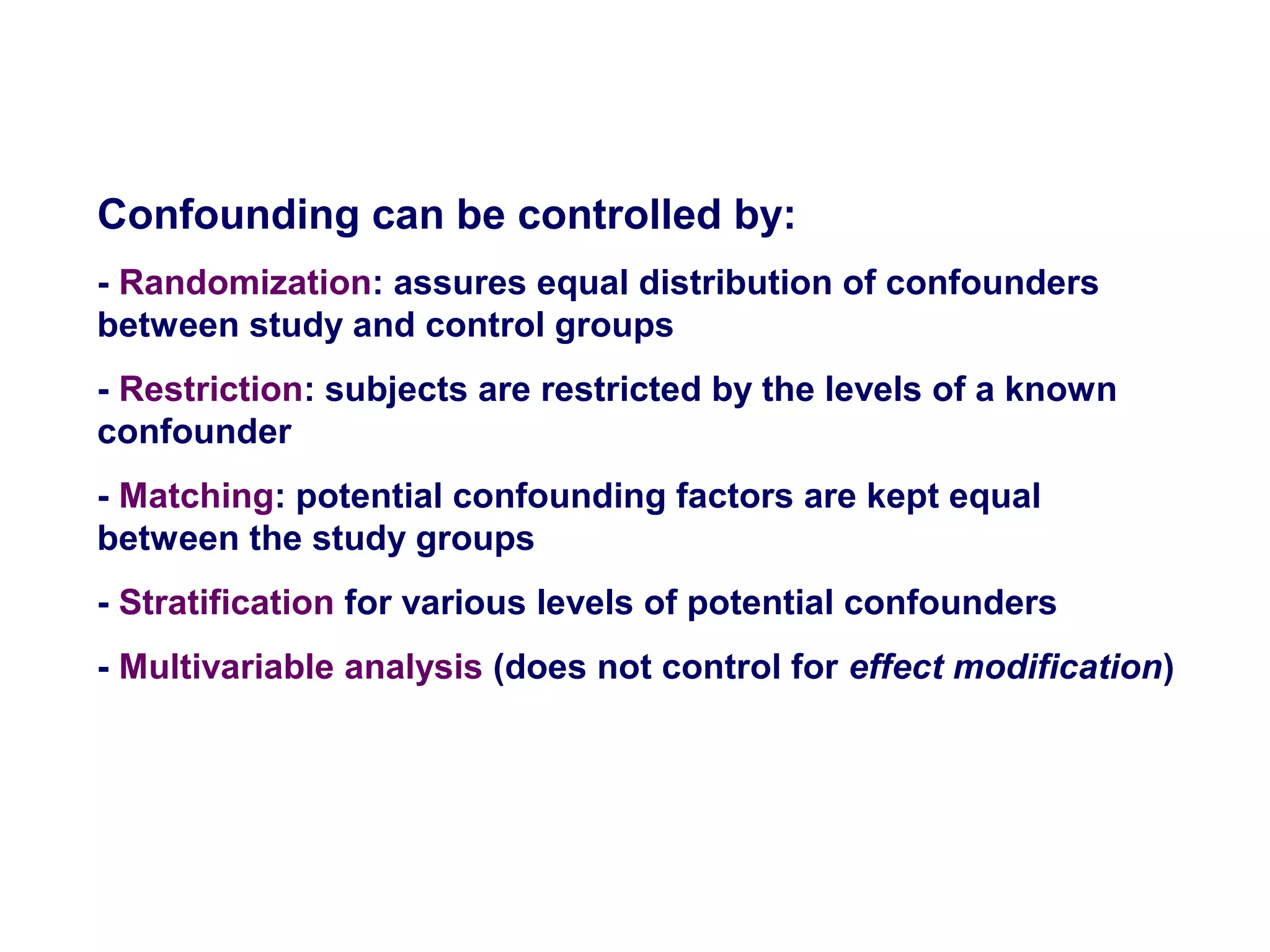 Confounding can be controlled by:

- Randomization: assures equal distribution of confounders between study and control groups

- Restriction: subjects are restricted by the levels of a known confounder

- Matching: potential confounding factors are kept equal between the study groups

- Stratification for various levels of potential confounders

- Multivariable analysis (does not control for effect modification)